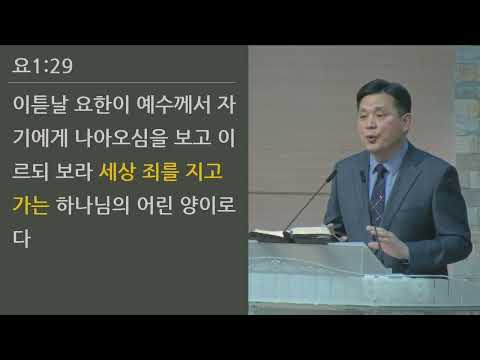 요1:29

이튿날 요한이 예수께서 자기에게 나아오심을 보고 이르되 보라 세상 죄를 지고 가는 하나님의 어린 양이로다